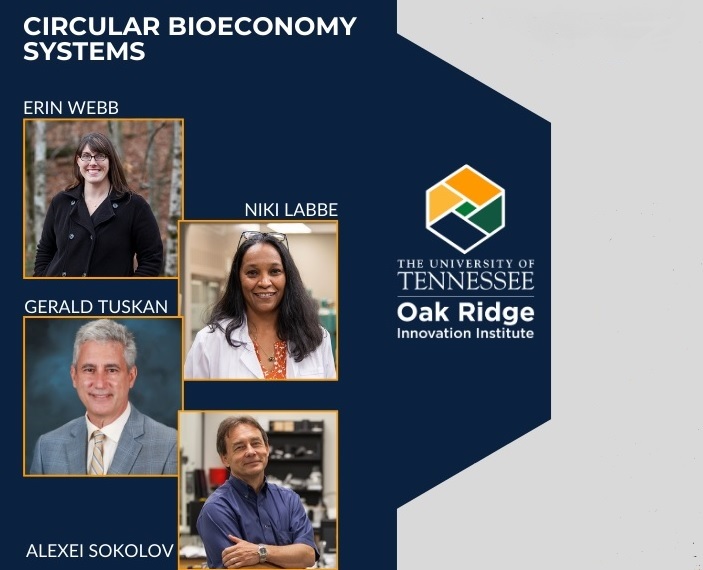 CIRCULAR BIOECONOMY SYSTEMS

ERIN WEBB

NIKI LABBE

GERALD TUSKAN

ALEXEI SOKOLOV

THE UNIVERSITY OF TENNESSEE
Oak Ridge
Innovation Institute